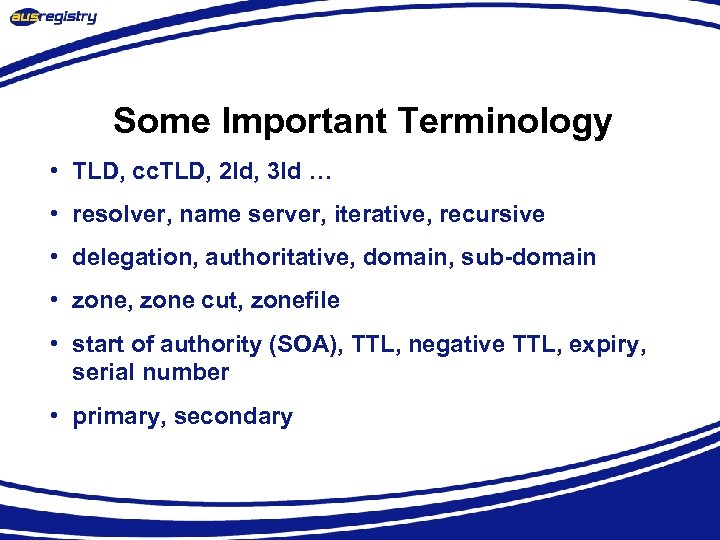 ausregistry

Some Important Terminology

• TLD, ccTLD, 2ld, 3ld …

• resolver, name server, iterative, recursive

• delegation, authoritative, domain, sub-domain

• zone, zone cut, zonefile

• start of authority (SOA), TTL, negative TTL, expiry, serial number

• primary, secondary